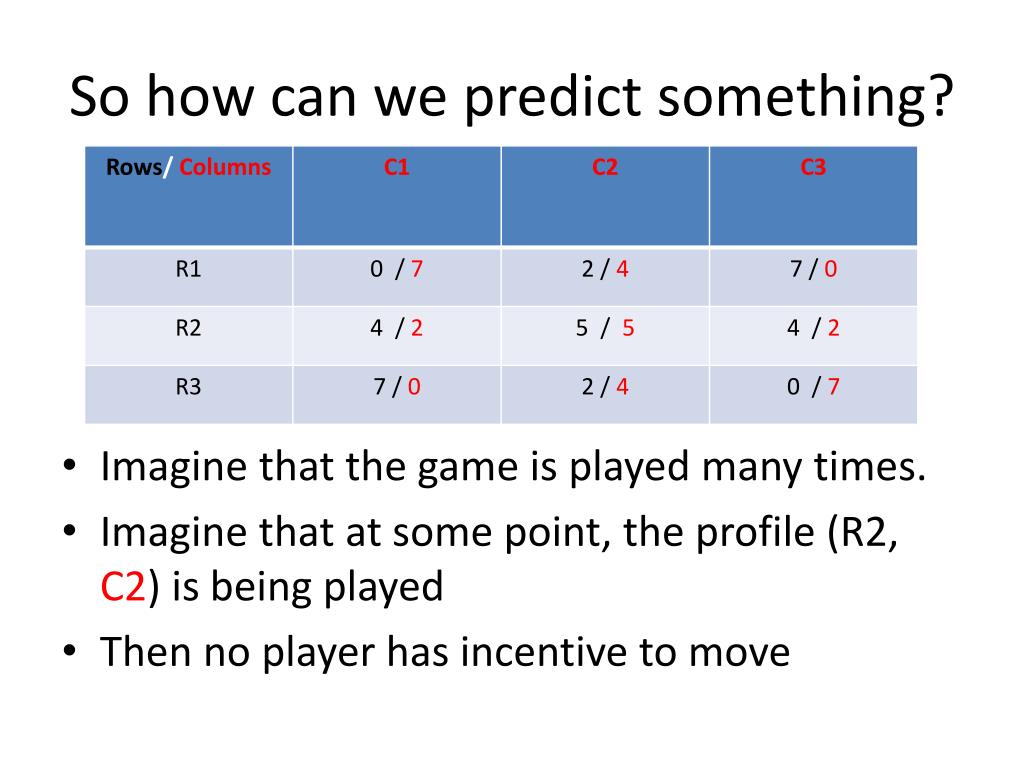 So how can we predict something?

| Rows/ Columns | C1 | C2 | C3 |
|---|---|---|---|
| R1 | 0 / 7 | 2 / 4 | 7 / 0 |
| R2 | 4 / 2 | 5 / 5 | 4 / 2 |
| R3 | 7 / 0 | 2 / 4 | 0 / 7 |

• Imagine that the game is played many times.
• Imagine that at some point, the profile (R2, C2) is being played
• Then no player has incentive to move